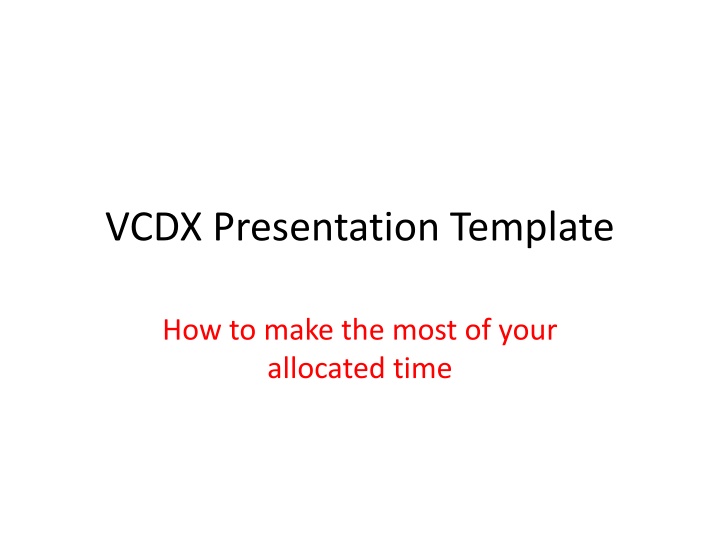 VCDX Presentation Template

How to make the most of your allocated time